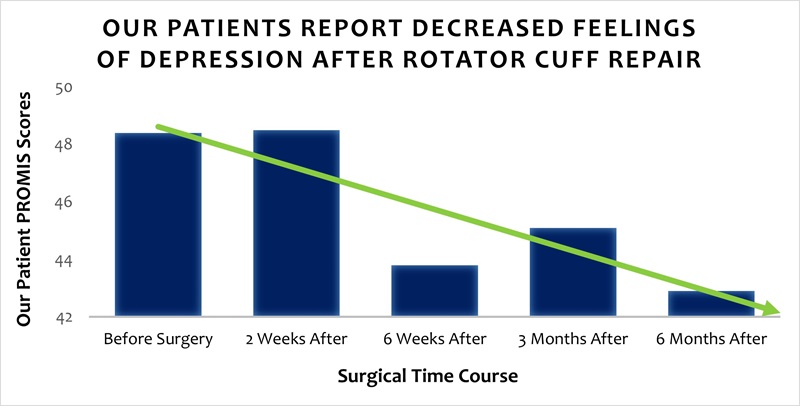 OUR PATIENTS REPORT DECREASED FEELINGS OF DEPRESSION AFTER ROTATOR CUFF REPAIR

Our Patient PROMIS Scores

50
48
46
44
42

Before Surgery
2 Weeks After
6 Weeks After
3 Months After
6 Months After

Surgical Time Course